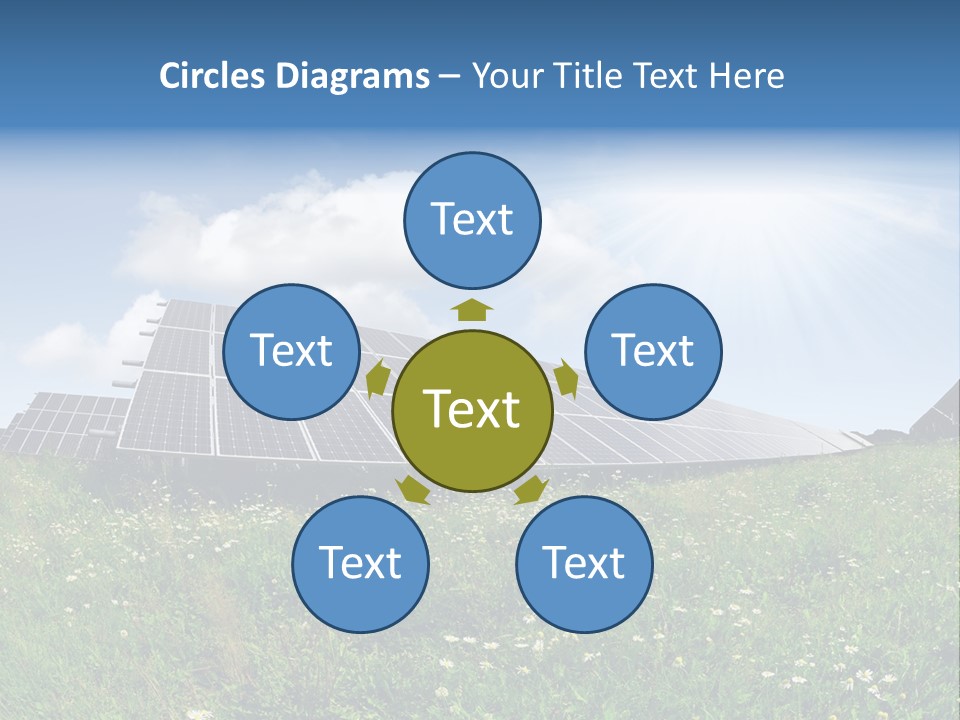 Circles Diagrams – Your Title Text Here

Text

Text

Text

Text

Text

Text